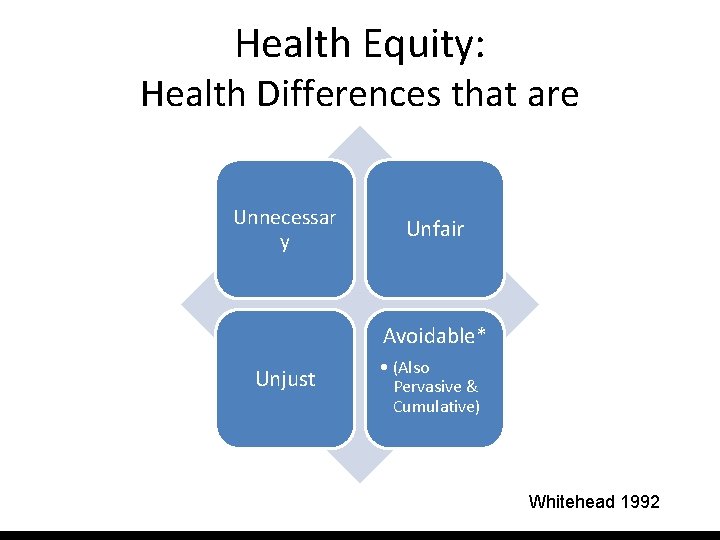 Health Equity:
Health Differences that are

Unnecessar
y

Unfair

Unjust

Avoidable*

• (Also Pervasive & Cumulative)

Whitehead 1992